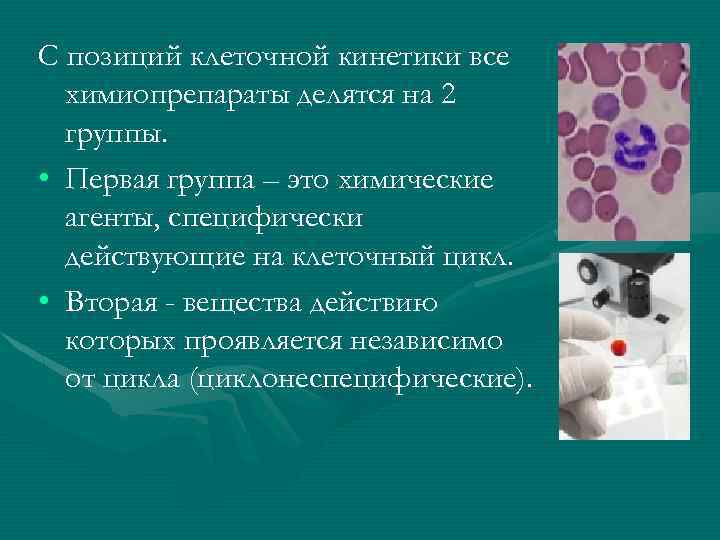 С позиций клеточной кинетики все химиопрепараты делятся на 2 группы.

• Первая группа – это химические агенты, специфически действующие на клеточный цикл.

• Вторая - вещества действию которых проявляется независимо от цикла (циклонеспецифические).